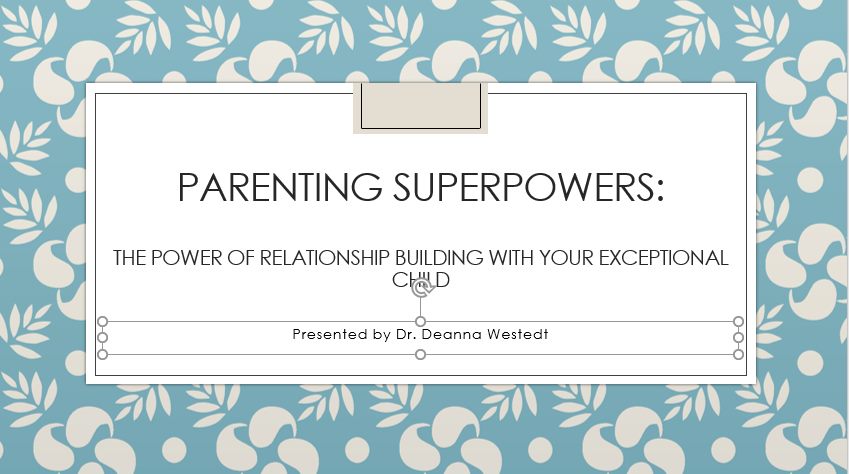 PARENTING SUPERPOWERS:

THE POWER OF RELATIONSHIP BUILDING WITH YOUR EXCEPTIONAL CHILD

Presented by Dr. Deanna Westedt